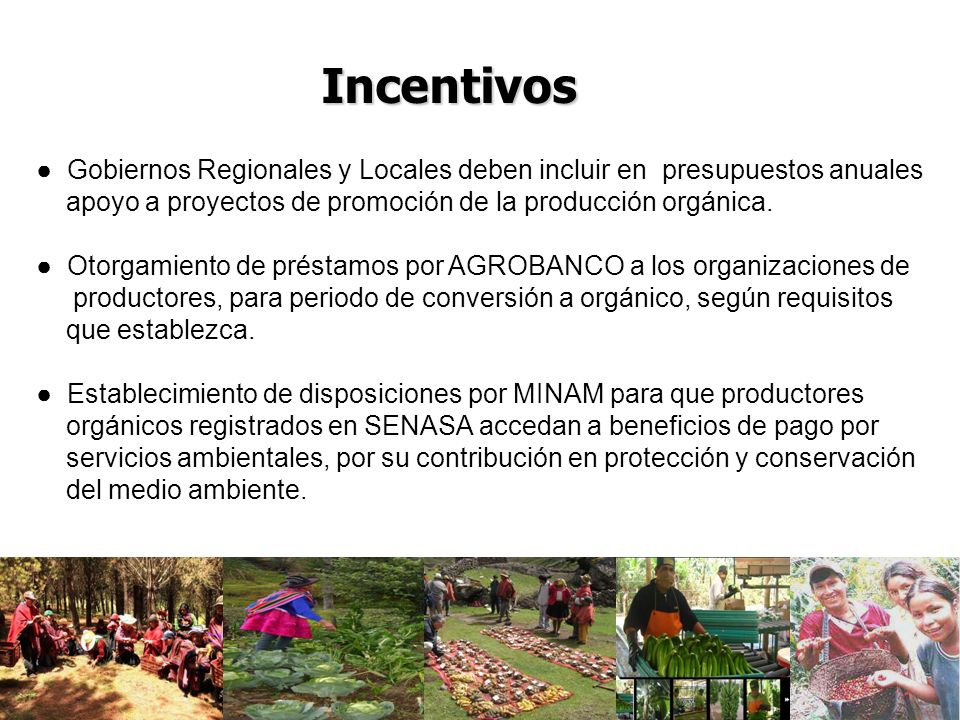 Incentivos

● Gobiernos Regionales y Locales deben incluir en presupuestos anuales apoyo a proyectos de promoción de la producción orgánica.

● Otorgamiento de préstamos por AGROBANCO a los organizaciones de productores, para periodo de conversión a orgánico, según requisitos que establezca.

● Establecimiento de disposiciones por MINAM para que productores orgánicos registrados en SENASA accedan a beneficios de pago por servicios ambientales, por su contribución en protección y conservación del medio ambiente.